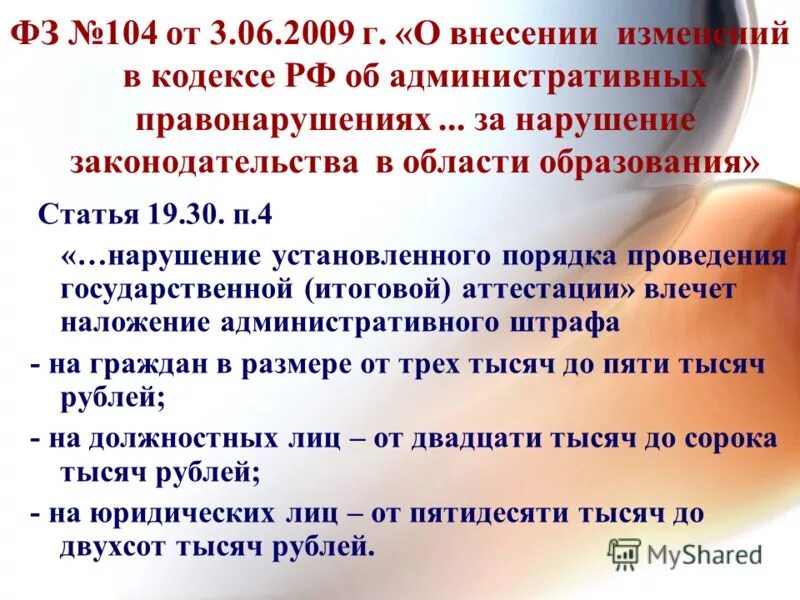 ФЗ №104 от 3.06.2009 г. «О внесении изменений в кодексе РФ об административных правонарушениях ... за нарушение законодательства в области образования»

Статья 19.30. п.4

«…нарушение установленного порядка проведения государственной (итоговой) аттестации» влечет наложение административного штрафа

- на граждан в размере от трех тысяч до пяти тысяч рублей;

- на должностных лиц – от двадцати тысяч до сорока тысяч рублей;

- на юридических лиц – от пятидесяти тысяч до двухсот тысяч рублей.

MyShared